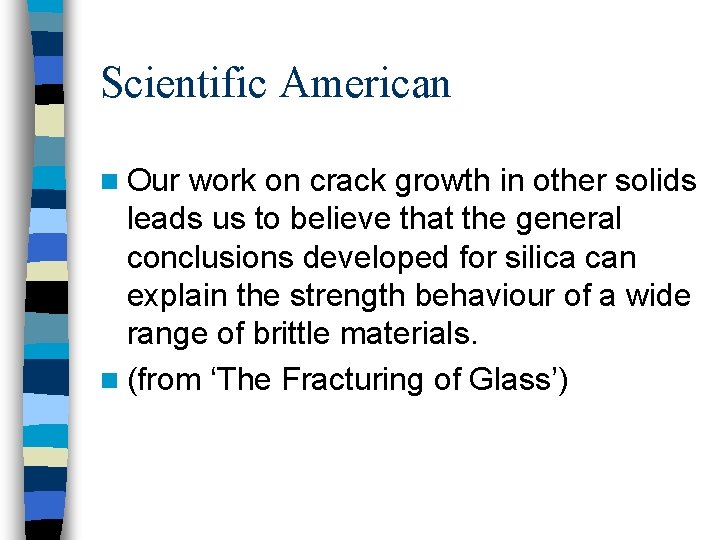 Scientific American

Our work on crack growth in other solids leads us to believe that the general conclusions developed for silica can explain the strength behaviour of a wide range of brittle materials.

(from ‘The Fracturing of Glass’)